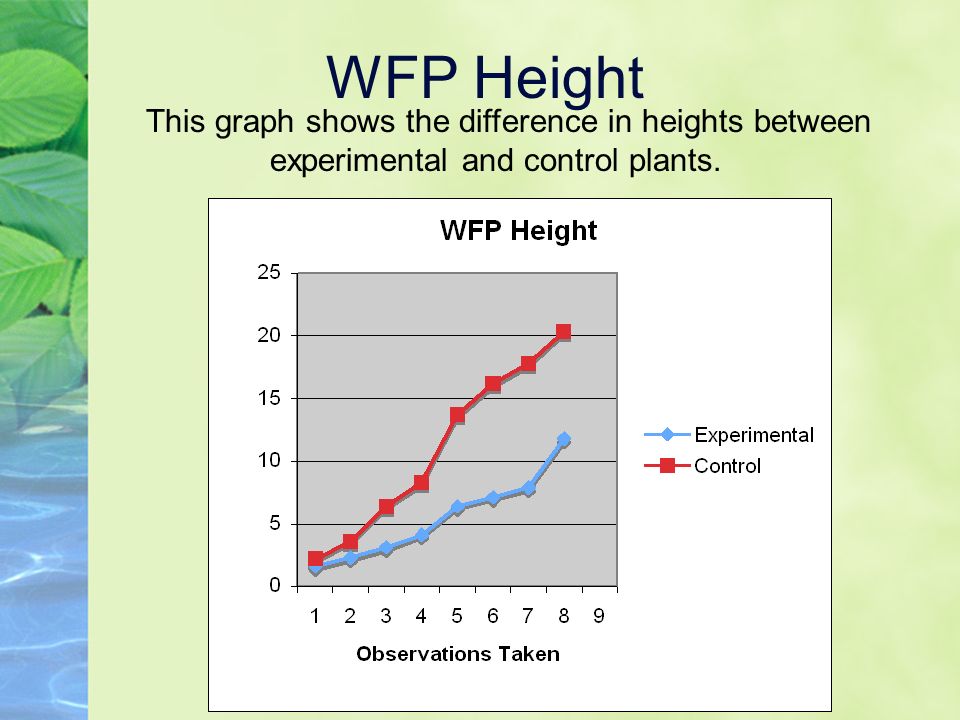 WFP Height

This graph shows the difference in heights between experimental and control plants.

WFP Height

25
20
15
10
5
0

1 2 3 4 5 6 7 8 9

Observations Taken

Experimental
Control